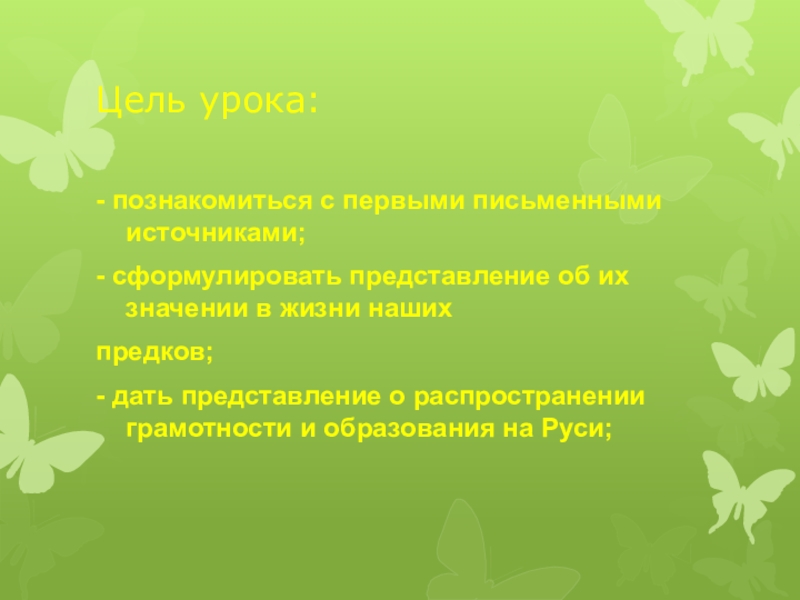 Цель урока:

- познакомиться с первыми письменными источниками;

- сформулировать представление об их значении в жизни наших

предков;

- дать представление о распространении грамотности и образования на Руси;